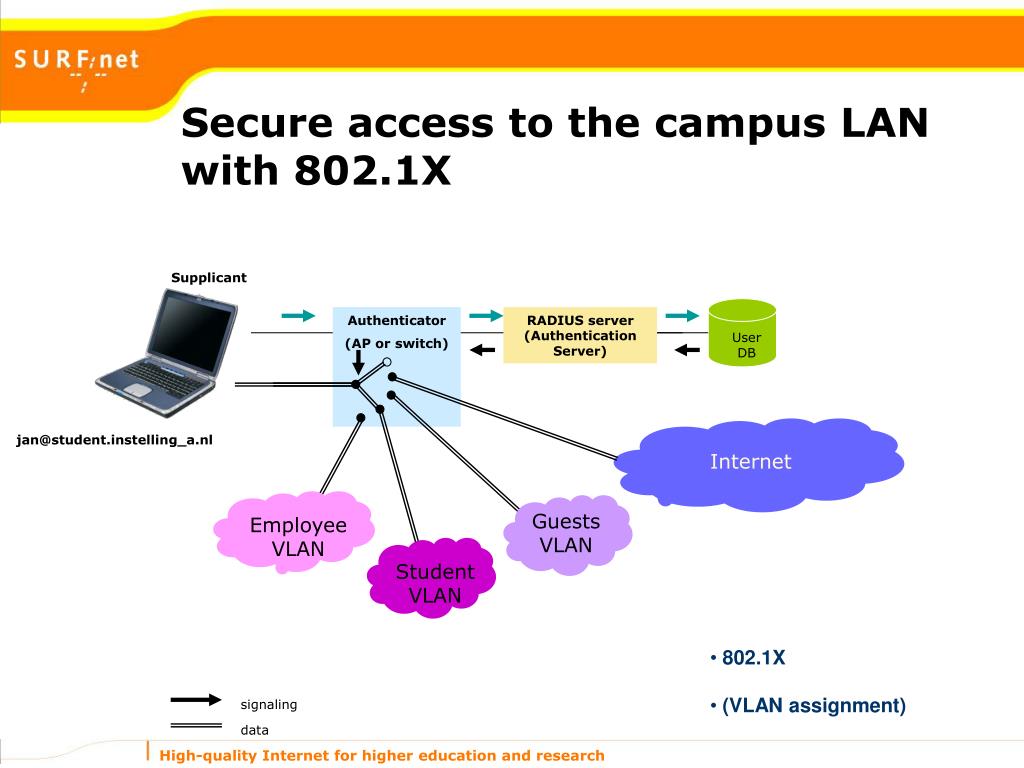 SURFnet

Secure access to the campus LAN with 802.1X

Supplicant

Authenticator
(AP or switch)

RADIUS server
(Authentication Server)

User DB

jan@student.instelling_a.nl

Internet

Employee VLAN

Student VLAN

Guests VLAN

• 802.1X

• (VLAN assignment)

signaling

data

High-quality Internet for higher education and research